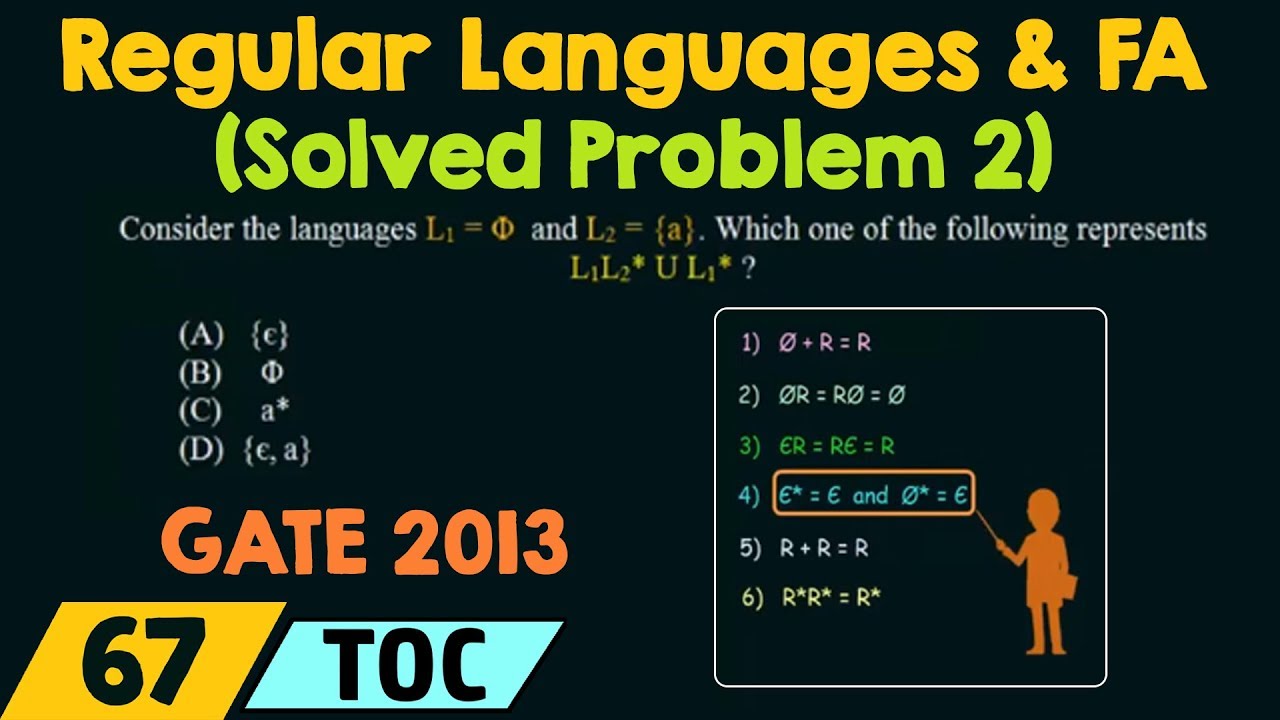 Regular Languages & FA
(Solved Problem 2)

Consider the languages $L_1 = \Phi$ and $L_2 = \{a\}$. Which one of the following represents $L_1L_2^* \cup L_1^*$ ?

(A) $\{\epsilon\}$
(B) $\Phi$
(C) $a^*$
(D) $\{\epsilon, a\}$

1) $\emptyset + R = R$
2) $\emptyset R = R\emptyset = \emptyset$
3) $\epsilon R = R\epsilon = R$
4) $\epsilon^* = \epsilon$ and $\emptyset^* = \epsilon$
5) $R + R = R$
6) $R^*R^* = R^*$

GATE 2013

67 TOC